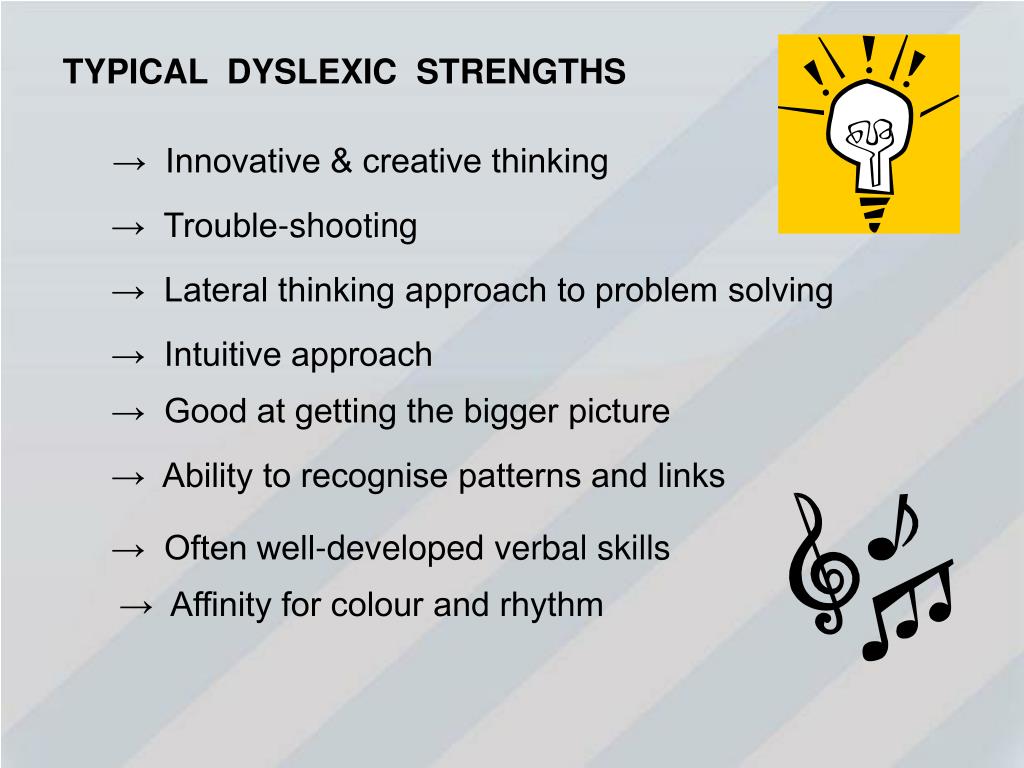 TYPICAL DYSLEXIC STRENGTHS

→ Innovative & creative thinking

→ Trouble-shooting

→ Lateral thinking approach to problem solving

→ Intuitive approach

→ Good at getting the bigger picture

→ Ability to recognise patterns and links

→ Often well-developed verbal skills

→ Affinity for colour and rhythm